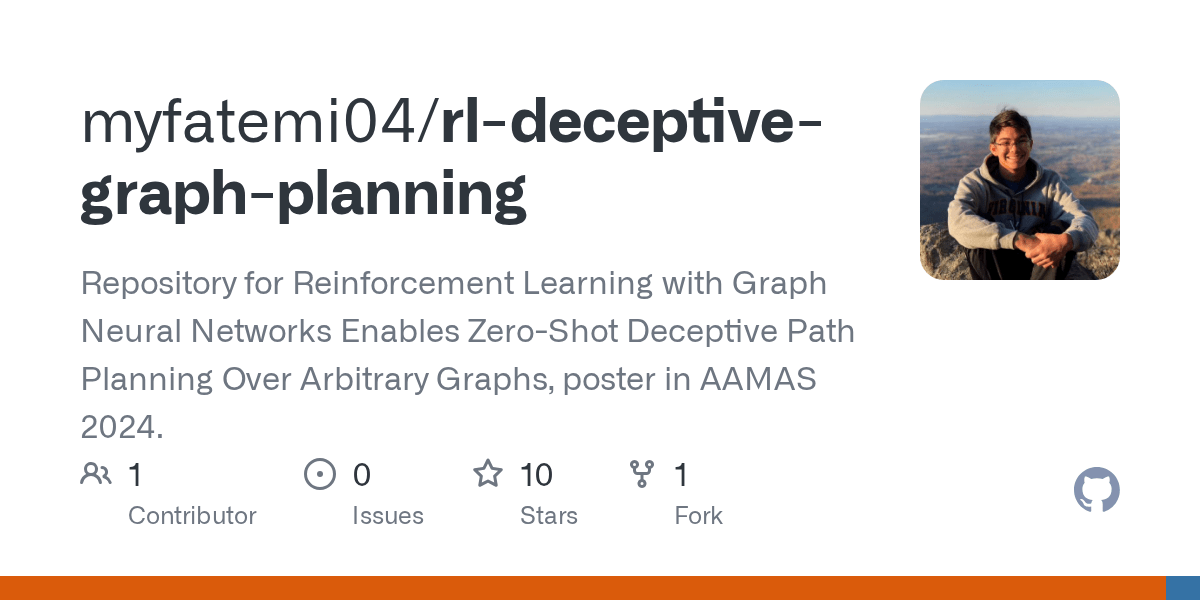 myfatemi04/rl-deceptive-graph-planning

Repository for Reinforcement Learning with Graph Neural Networks Enables Zero-Shot Deceptive Path Planning Over Arbitrary Graphs, poster in AAMAS 2024.

1 Contributor

0 Issues

10 Stars

1 Fork